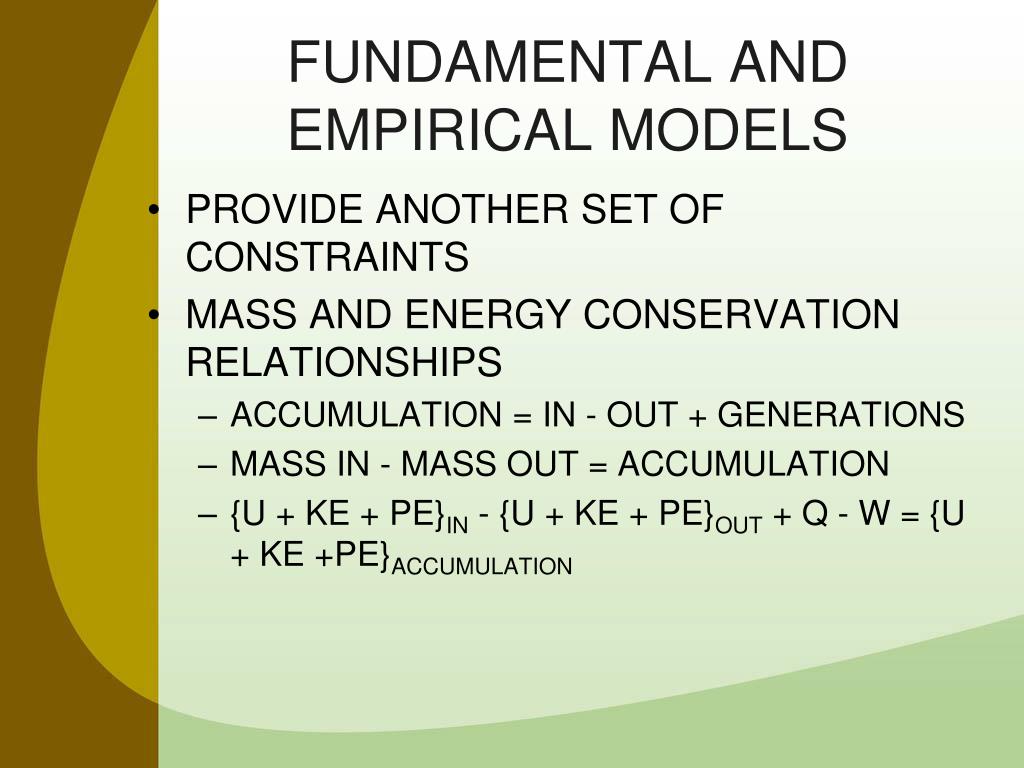 FUNDAMENTAL AND EMPIRICAL MODELS

• PROVIDE ANOTHER SET OF CONSTRAINTS
• MASS AND ENERGY CONSERVATION RELATIONSHIPS
– ACCUMULATION = IN - OUT + GENERATIONS
– MASS IN - MASS OUT = ACCUMULATION
– $\{U + KE + PE\}_{IN} - \{U + KE + PE\}_{OUT} + Q - W = \{U + KE + PE\}_{ACCUMULATION}$